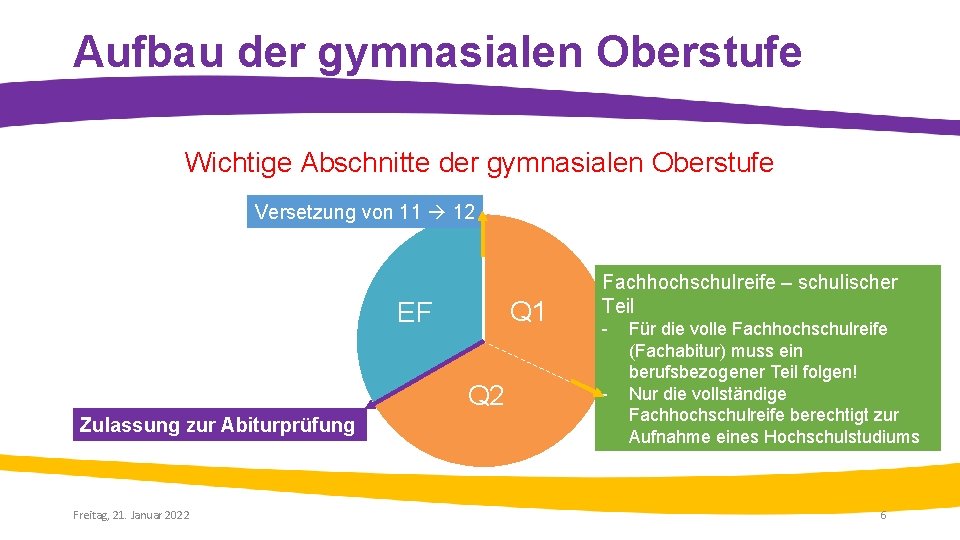 Aufbau der gymnasialen Oberstufe

Wichtige Abschnitte der gymnasialen Oberstufe

Versetzung von 11 → 12

EF

Q1

Q2

Zulassung zur Abiturprüfung

Fachhochschulreife – schulischer Teil
- Für die volle Fachhochschulreife (Fachabitur) muss ein berufsbezogener Teil folgen!
- Nur die vollständige Fachhochschulreife berechtigt zur Aufnahme eines Hochschulstudiums

Freitag, 21. Januar 2022

6